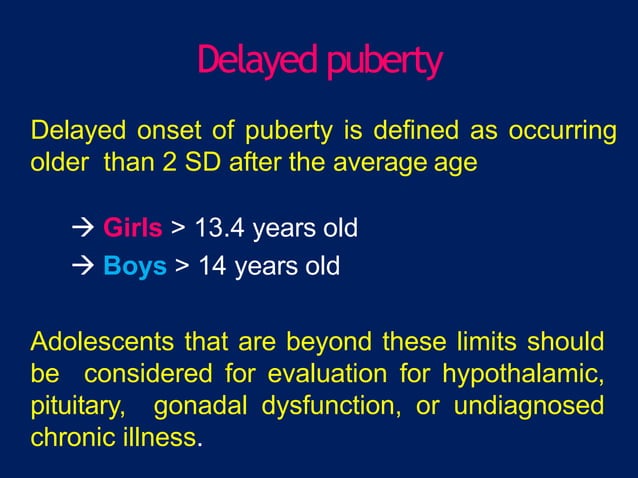 Delayed puberty

Delayed onset of puberty is defined as occurring older than 2 SD after the average age

→ Girls > 13.4 years old
→ Boys > 14 years old

Adolescents that are beyond these limits should be considered for evaluation for hypothalamic, pituitary, gonadal dysfunction, or undiagnosed chronic illness.